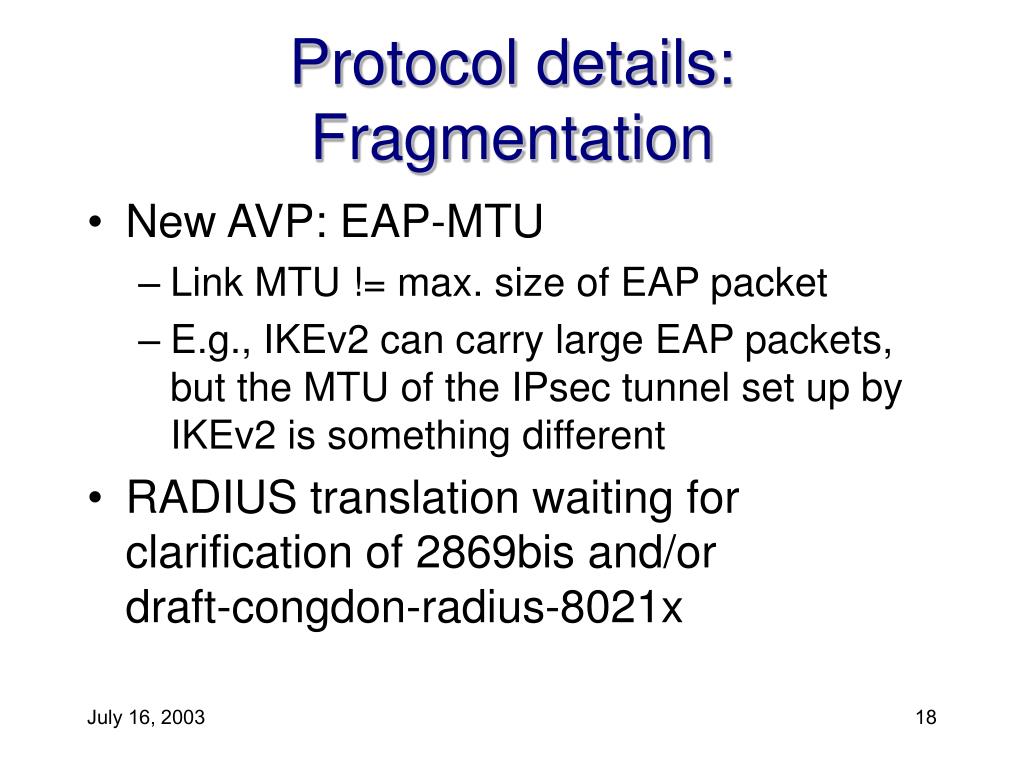 Protocol details: Fragmentation

• New AVP: EAP-MTU
– Link MTU != max. size of EAP packet
– E.g., IKEv2 can carry large EAP packets, but the MTU of the IPsec tunnel set up by IKEv2 is something different

• RADIUS translation waiting for clarification of 2869bis and/or draft-congdon-radius-8021x

July 16, 2003

18